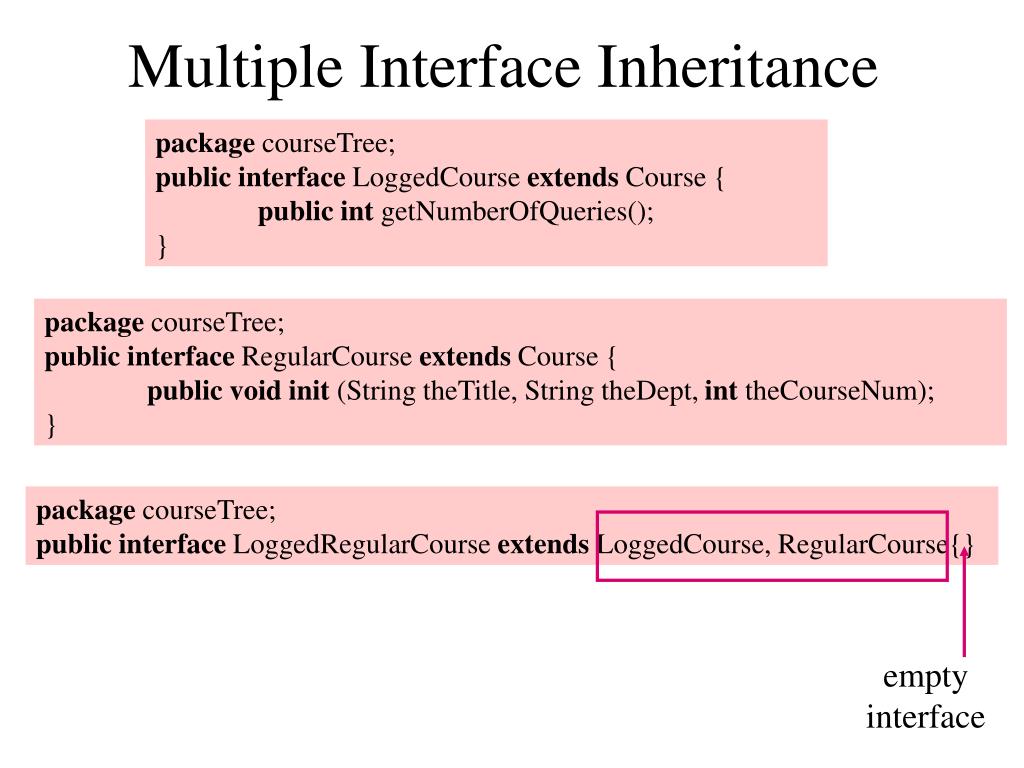 Multiple Interface Inheritance

package courseTree;
public interface LoggedCourse extends Course {
public int getNumberOfQueries();
}

package courseTree;
public interface RegularCourse extends Course {
public void init (String theTitle, String theDept, int theCourseNum);
}

package courseTree;
public interface LoggedRegularCourse extends LoggedCourse, RegularCourse{}

empty interface